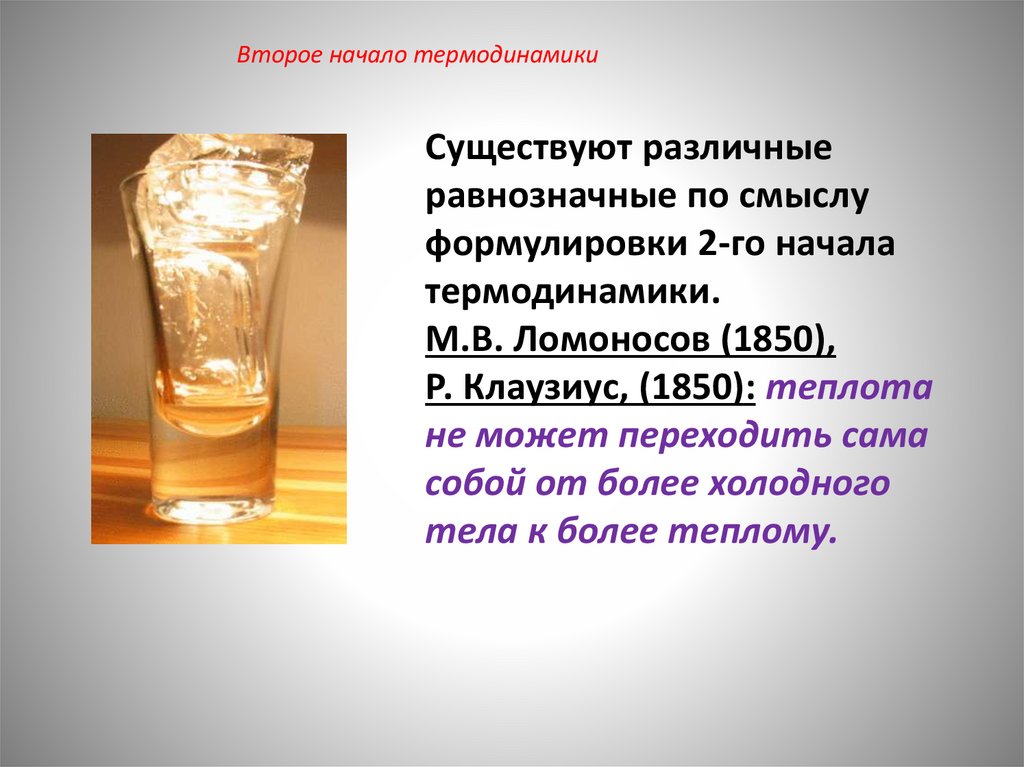 Второе начало термодинамики

Существуют различные равнозначные по смыслу формулировки 2-го начала термодинамики.
М.В. Ломоносов (1850),
Р. Клаузиус, (1850): теплота не может переходить сама собой от более холодного тела к более теплому.